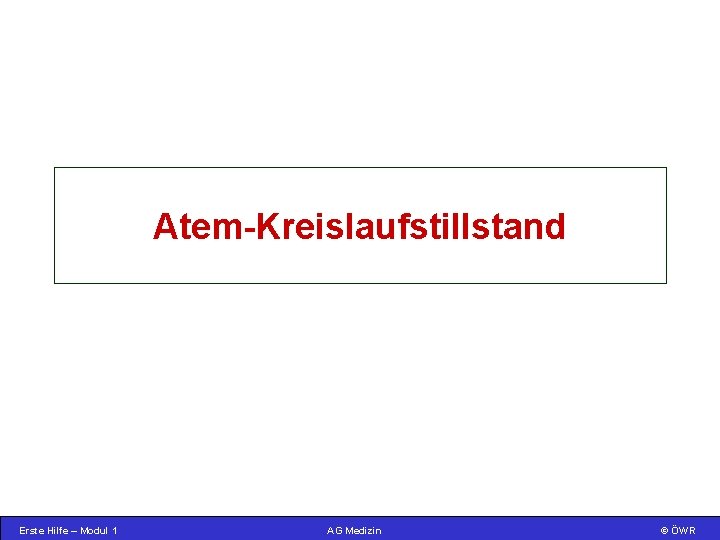 Atem-Kreislaufstillstand

Erste Hilfe – Modul 1

AG Medizin

© ÖWR